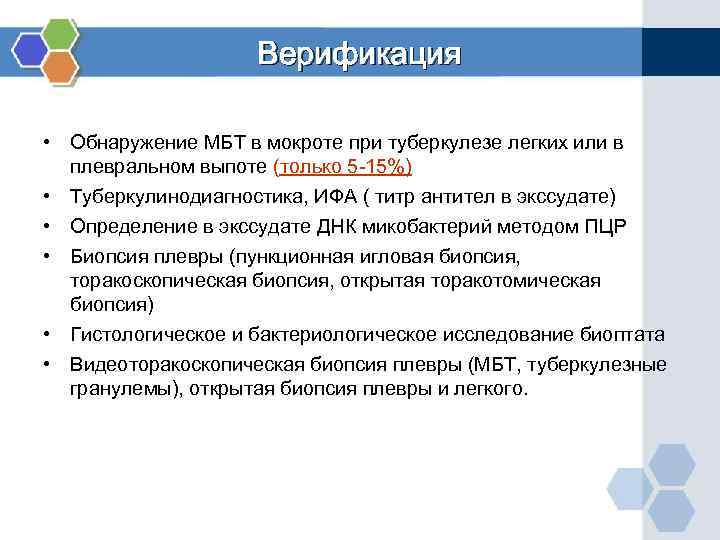 Верификация

• Обнаружение МБТ в мокроте при туберкулезе легких или в плевральном выпоте (только 5-15%)
• Туберкулинодиагностика, ИФА ( титр антител в экссудате)
• Определение в экссудате ДНК микобактерий методом ПЦР
• Биопсия плевры (пункционная игловая биопсия, торакоскопическая биопсия, открытая торакотомическая биопсия)
• Гистологическое и бактериологическое исследование биоптата
• Видеоторакоскопическая биопсия плевры (МБТ, туберкулезные гранулемы), открытая биопсия плевры и легкого.